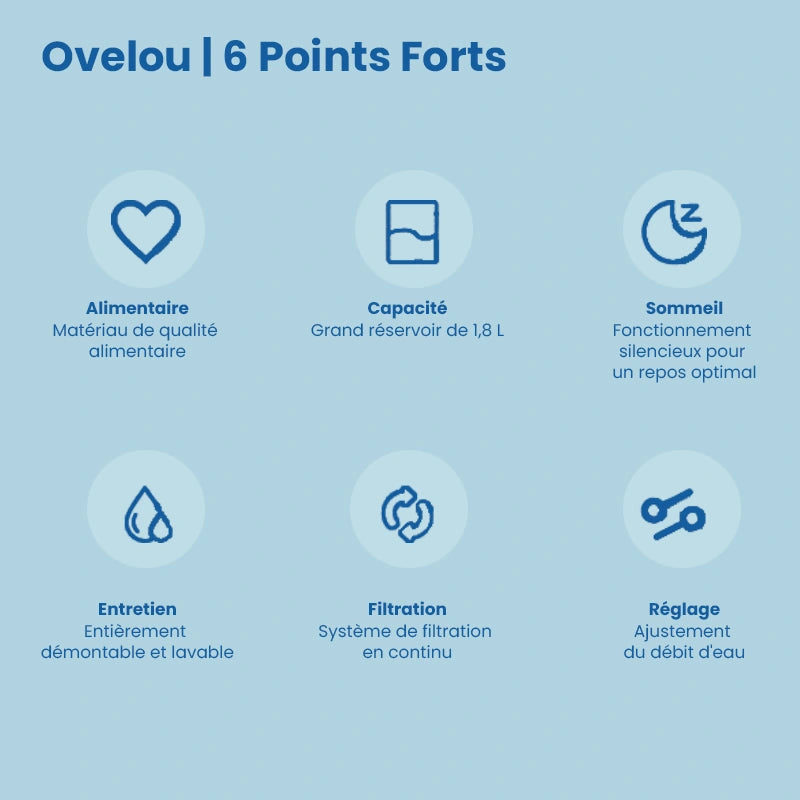 Ovelou | 6 Points Forts

Alimentaire
Matériau de qualité alimentaire

Capacité
Grand réservoir de 1,8 L

Sommeil
Fonctionnement silencieux pour un repos optimal

Entretien
Entièrement démontable et lavable

Filtration
Système de filtration en continu

Réglage
Ajustement du débit d'eau